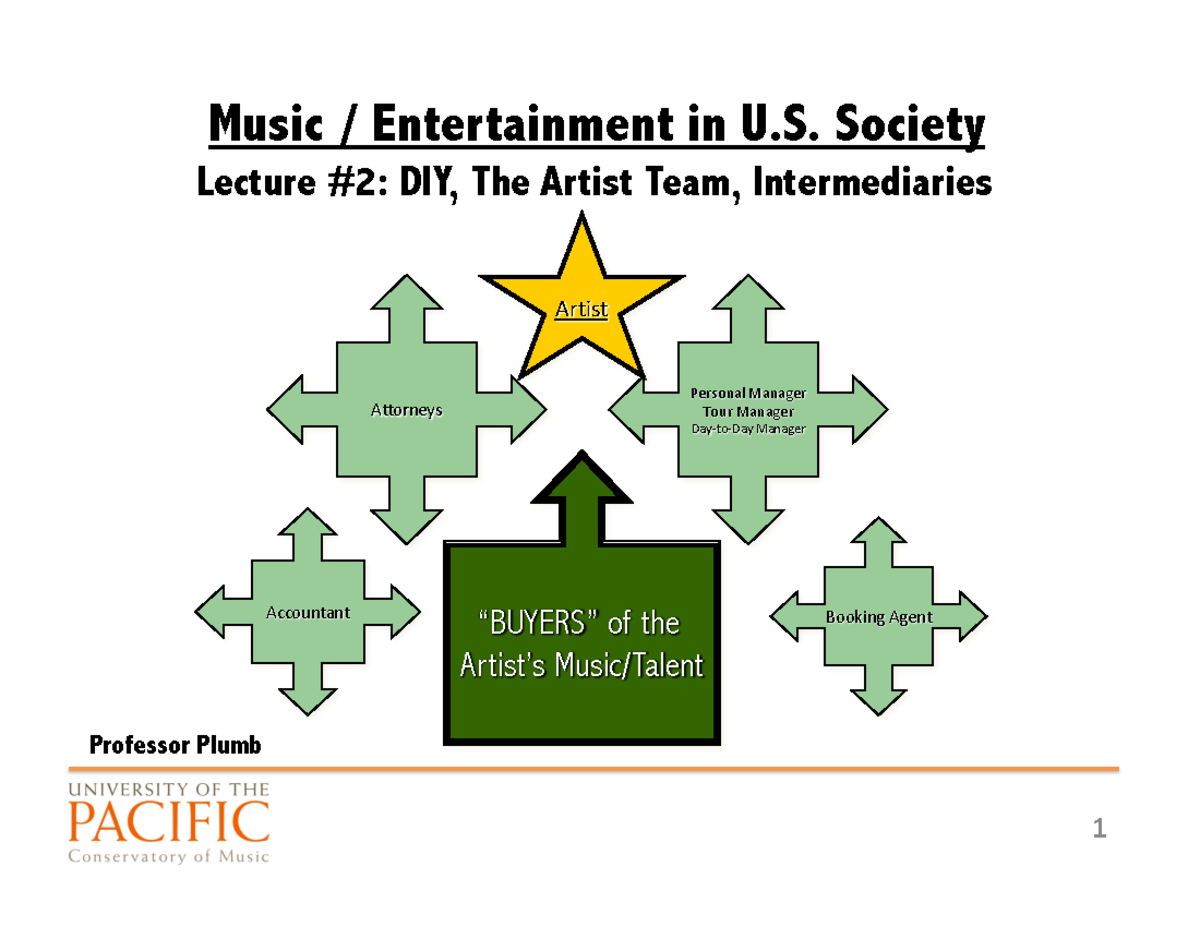 Music / Entertainment in U.S. Society

Lecture #2: DIY, The Artist Team, Intermediaries

Artist

Attorneys

Personal Manager
Tour Manager
Day-to-Day Manager

Accountant

"BUYERS" of the Artist's Music/Talent

Booking Agent

Professor Plumb

UNIVERSITY OF THE
PACIFIC
Conservatory of Music

1